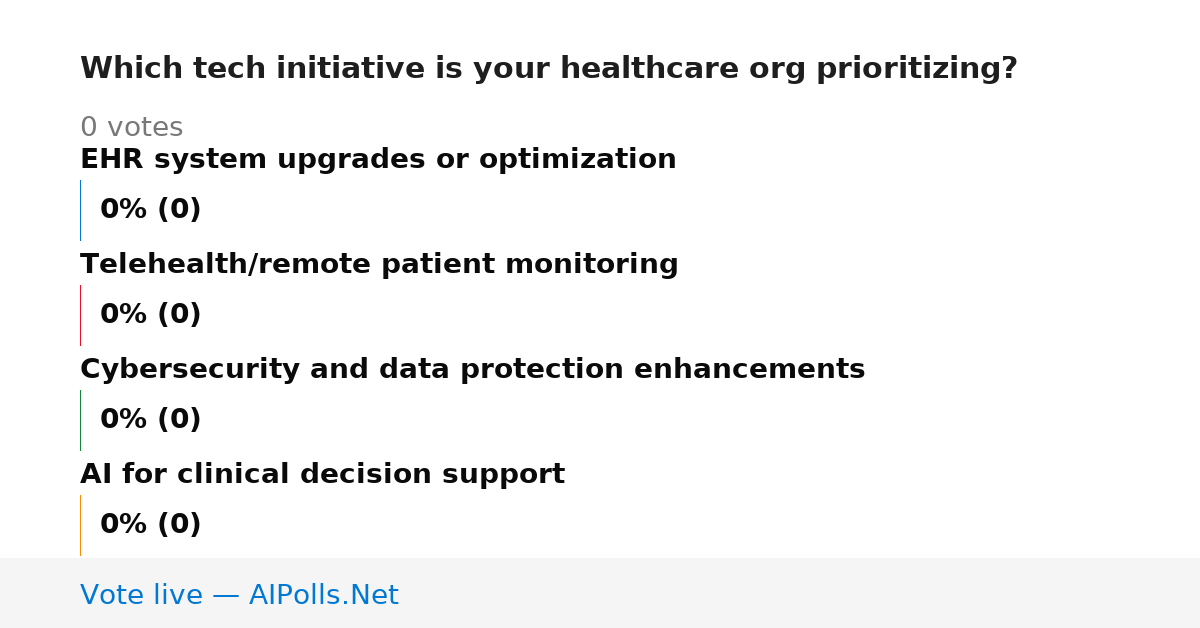 Which tech initiative is your healthcare org prioritizing?

0 votes

EHR system upgrades or optimization

0% (0)

Telehealth/remote patient monitoring

0% (0)

Cybersecurity and data protection enhancements

0% (0)

AI for clinical decision support

0% (0)

Vote live — AIPolls.Net